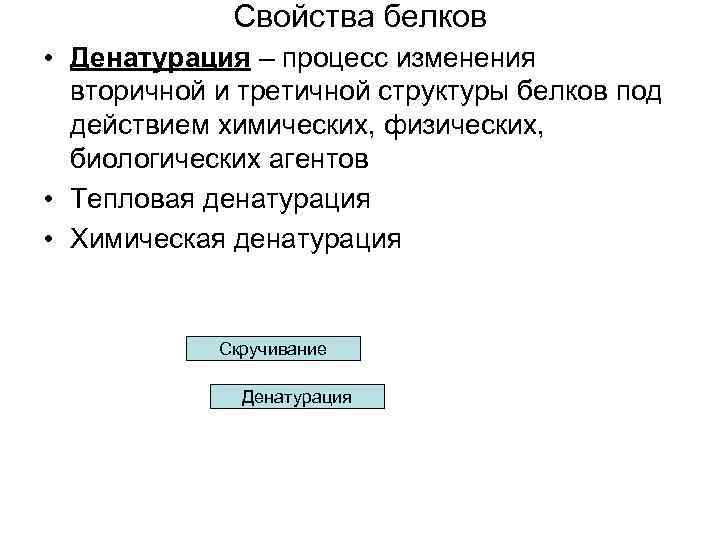 Свойства белков

• Денатурация – процесс изменения вторичной и третичной структуры белков под действием химических, физических, биологических агентов

• Тепловая денатурация

• Химическая денатурация

Скручивание

Денатурация